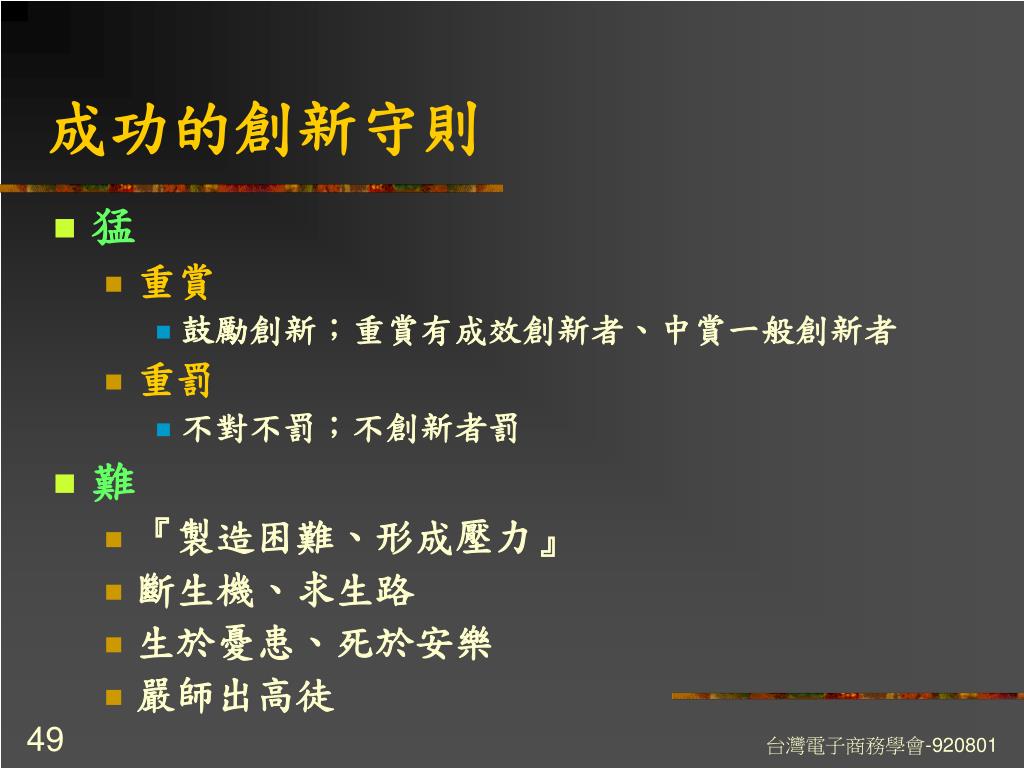 成功的創新守則

猛

重賞

鼓勵創新；重賞有成效創新者、中賞一般創新者

重罰

不對不罰；不創新者罰

難

『製造困難、形成壓力』

斷生機、求生路

生於憂患、死於安樂

嚴師出高徒

49

台灣電子商務學會-920801